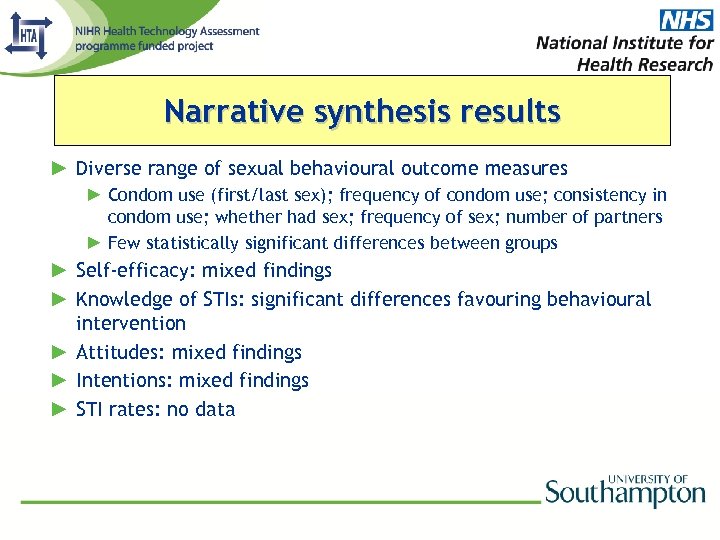 HTA
NIHR Health Technology Assessment programme funded project

NHS
National Institute for Health Research

Narrative synthesis results

► Diverse range of sexual behavioural outcome measures
► Condom use (first/last sex); frequency of condom use; consistency in condom use; whether had sex; frequency of sex; number of partners
► Few statistically significant differences between groups
► Self-efficacy: mixed findings
► Knowledge of STIs: significant differences favouring behavioural intervention
► Attitudes: mixed findings
► Intentions: mixed findings
► STI rates: no data

UNIVERSITY OF Southampton